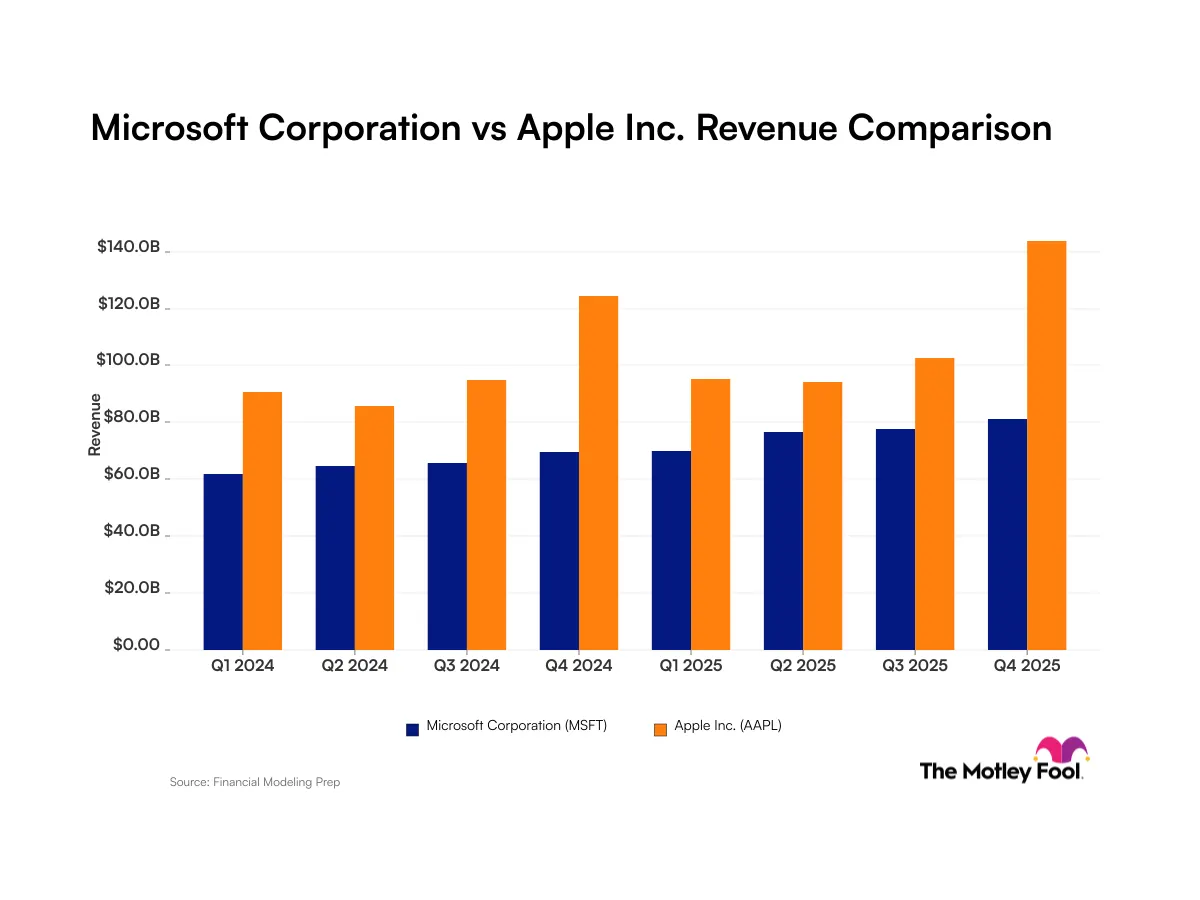 Microsoft Corporation vs Apple Inc. Revenue Comparison

$140.0B
$120.0B
$100.0B
$80.0B
$60.0B
$40.0B
$20.0B
$0.00

Revenue

Q1 2024 Q2 2024 Q3 2024 Q4 2024 Q1 2025 Q2 2025 Q3 2025 Q4 2025

Microsoft Corporation (MSFT)
Apple Inc. (AAPL)

Source: Financial Modeling Prep

The Motley Fool.